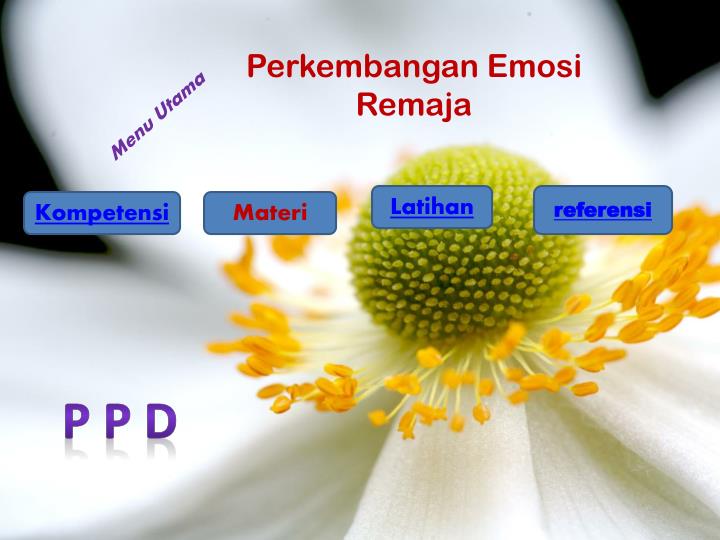 Perkembangan Emosi Remaja

Menu Utama

Kompetensi

Materi

Latihan

referensi

P P D